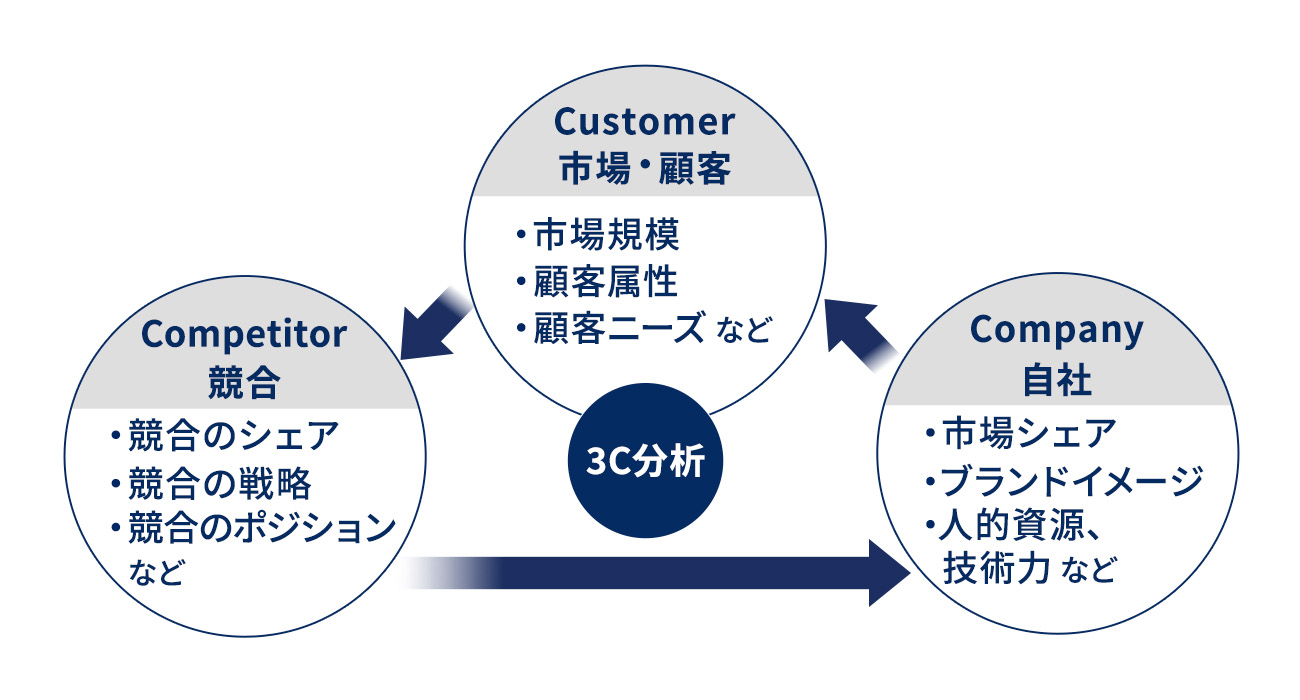 Customer
市場・顧客

・市場規模
・顧客属性
・顧客ニーズ など

Competitor
競合

・競合のシェア
・競合の戦略
・競合のポジション など

3C分析

Company
自社

・市場シェア
・ブランドイメージ
・人的資源、技術力 など